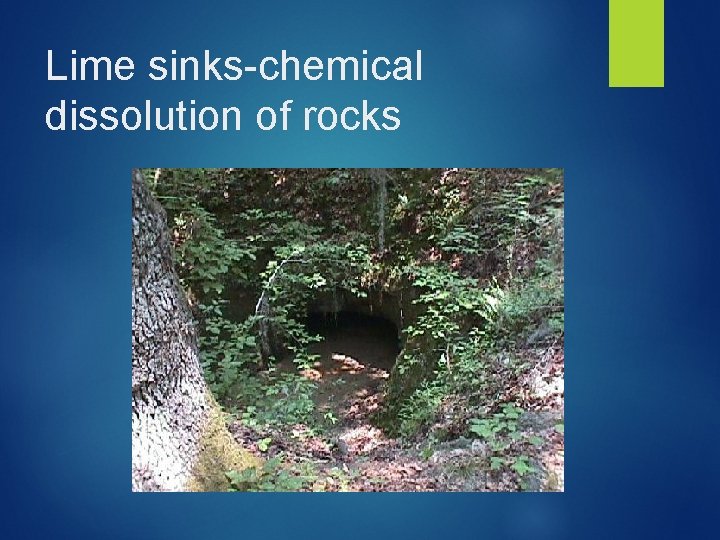 Lime sinks-chemical dissolution of rocks